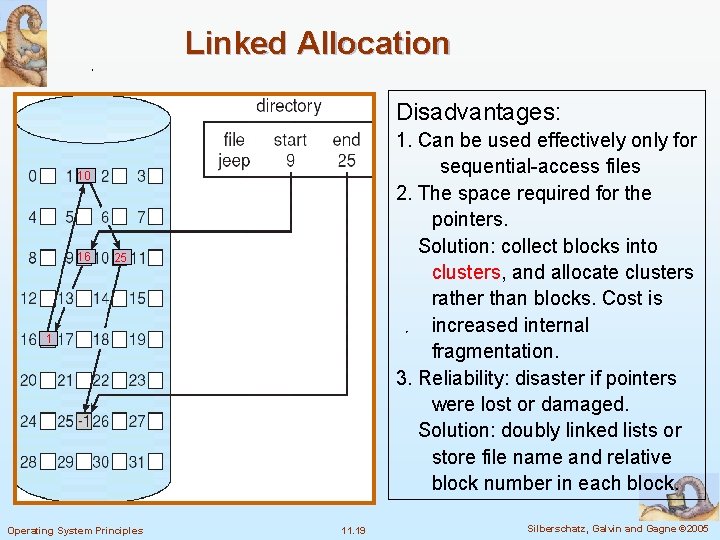 Linked Allocation

directory

| file | start | end |
|---|---|---|
| jeep | 9 | 25 |

0 1 10 2 3
4 5 6 7
8 9 16 10 25 11
12 13 14 15
16 1 17 18 19
20 21 22 23
24 25 -1 26 27
28 29 30 31

Disadvantages:
1. Can be used effectively only for sequential-access files
2. The space required for the pointers.
Solution: collect blocks into clusters, and allocate clusters rather than blocks. Cost is increased internal fragmentation.
3. Reliability: disaster if pointers were lost or damaged.
Solution: doubly linked lists or store file name and relative block number in each block.

Operating System Principles 11.19 Silberschatz, Galvin and Gagne ©2005